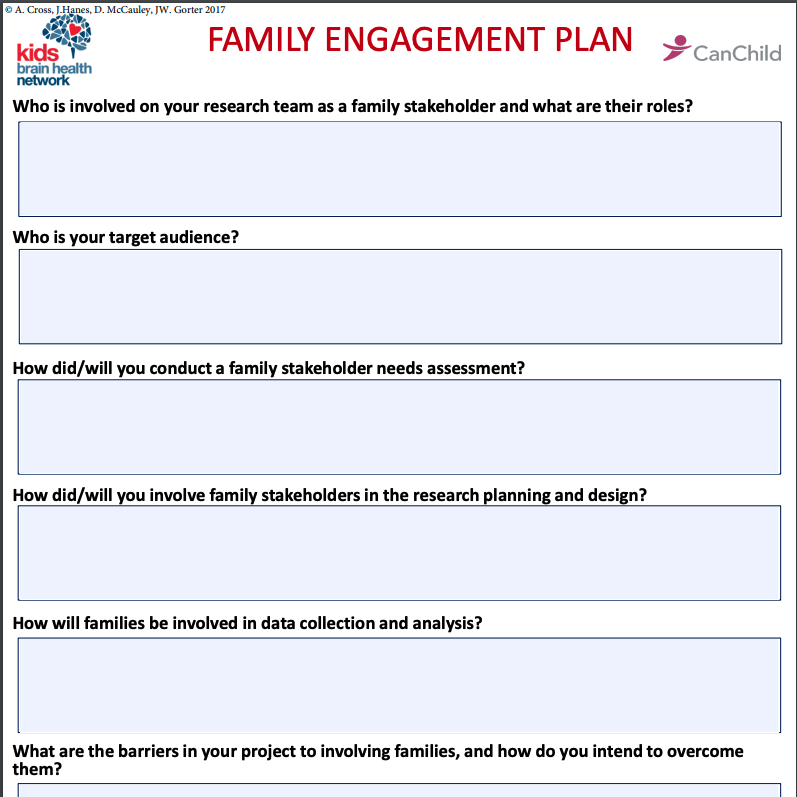 © A. Cross, J.Hanes, D. McCauley, JW. Gorter 2017

kids brain health network

FAMILY ENGAGEMENT PLAN

CanChild

Who is involved on your research team as a family stakeholder and what are their roles?

Who is your target audience?

How did/will you conduct a family stakeholder needs assessment?

How did/will you involve family stakeholders in the research planning and design?

How will families be involved in data collection and analysis?

What are the barriers in your project to involving families, and how do you intend to overcome them?